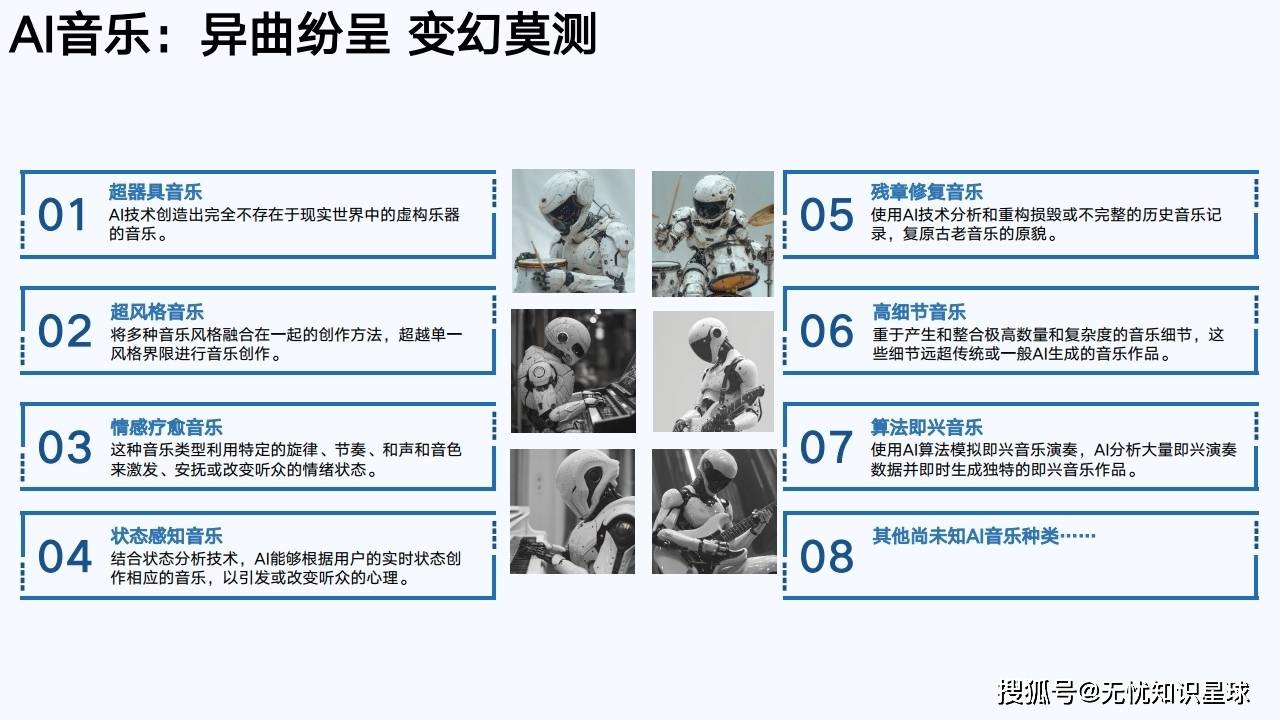 AI音乐：异曲纷呈 变幻莫测

01 超器具音乐
AI技术创造出完全不存在于现实世界中的虚构乐器的音乐。

02 超风格音乐
将多种音乐风格融合在一起的创作方法，超越单一风格界限进行音乐创作。

03 情感疗愈音乐
这种音乐类型利用特定的旋律、节奏、和声和音色来激发、安抚或改变听众的情绪状态。

04 状态感知音乐
结合状态分析技术，AI能够根据用户的实时状态创作相应的音乐，以引发或改变听众的心理。

05 残章修复音乐
使用AI技术分析和重构损毁或不完整的历史音乐记录，复原古老音乐的原貌。

06 高细节音乐
重于产生和整合极高数量和复杂度的音乐细节，这些细节远超传统或一般AI生成的音乐作品。

07 算法即兴音乐
使用AI算法模拟即兴音乐演奏，AI分析大量即兴演奏数据并即时生成独特的即兴音乐作品。

08 其他尚未知AI音乐种类……

搜狐号@无忧知识星球